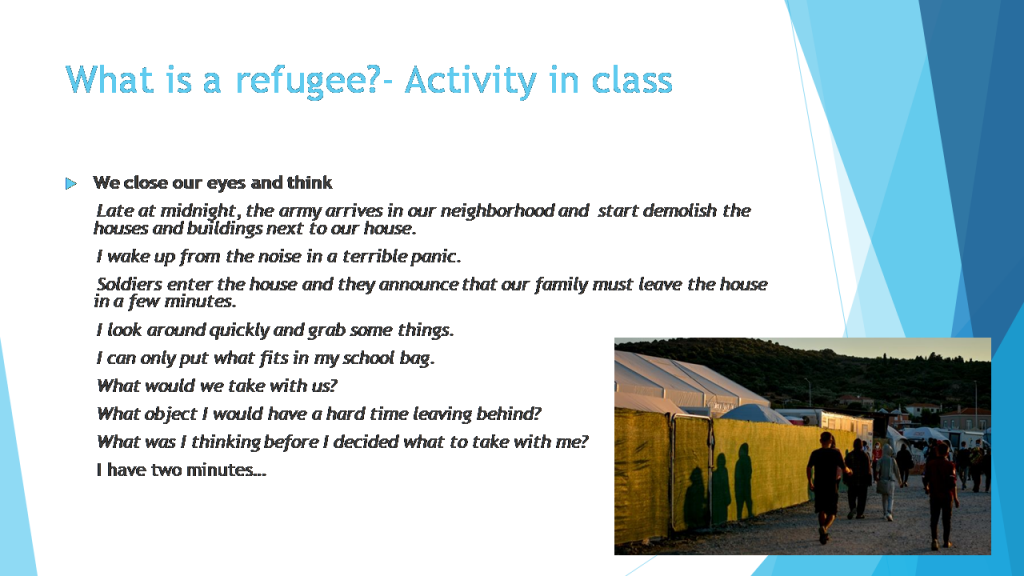 What is a refugee?- Activity in class

We close our eyes and think

Late at midnight, the army arrives in our neighborhood and start demolish the houses and buildings next to our house.

I wake up from the noise in a terrible panic.

Soldiers enter the house and they announce that our family must leave the house in a few minutes.

I look around quickly and grab some things.

I can only put what fits in my school bag.

What would we take with us?

What object I would have a hard time leaving behind?

What was I thinking before I decided what to take with me?

I have two minutes…